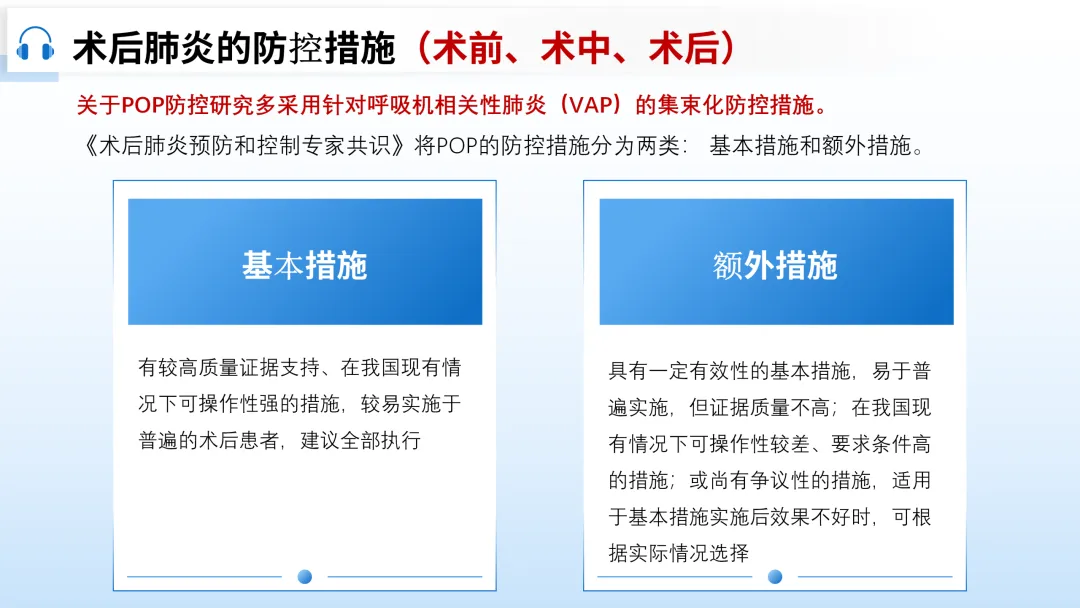 术后肺炎的防控措施（术前、术中、术后）

关于POP防控研究多采用针对呼吸机相关性肺炎（VAP）的集束化防控措施。

《术后肺炎预防和控制专家共识》将POP的防控措施分为两类：基本措施和额外措施。

基本措施

有较高质量证据支持、在我国现有情况下可操作性强的措施，较易实施于普遍的术后患者，建议全部执行

额外措施

具有一定有效性的基本措施，易于普遍实施，但证据质量不高；在我国现有情况下可操作性较差、要求条件高的措施；或尚有争议性的措施，适用于基本措施实施后效果不好时，可根据实际情况选择